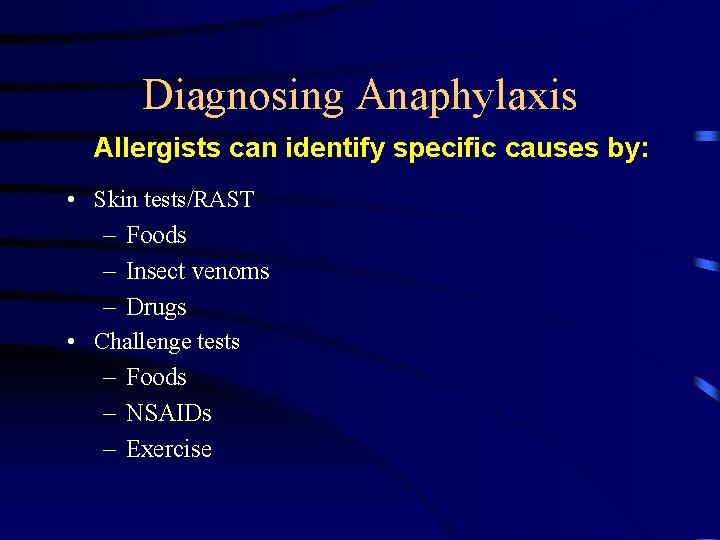 Diagnosing Anaphylaxis

Allergists can identify specific causes by:

• Skin tests/RAST
  – Foods
  – Insect venoms
  – Drugs
• Challenge tests
  – Foods
  – NSAIDs
  – Exercise